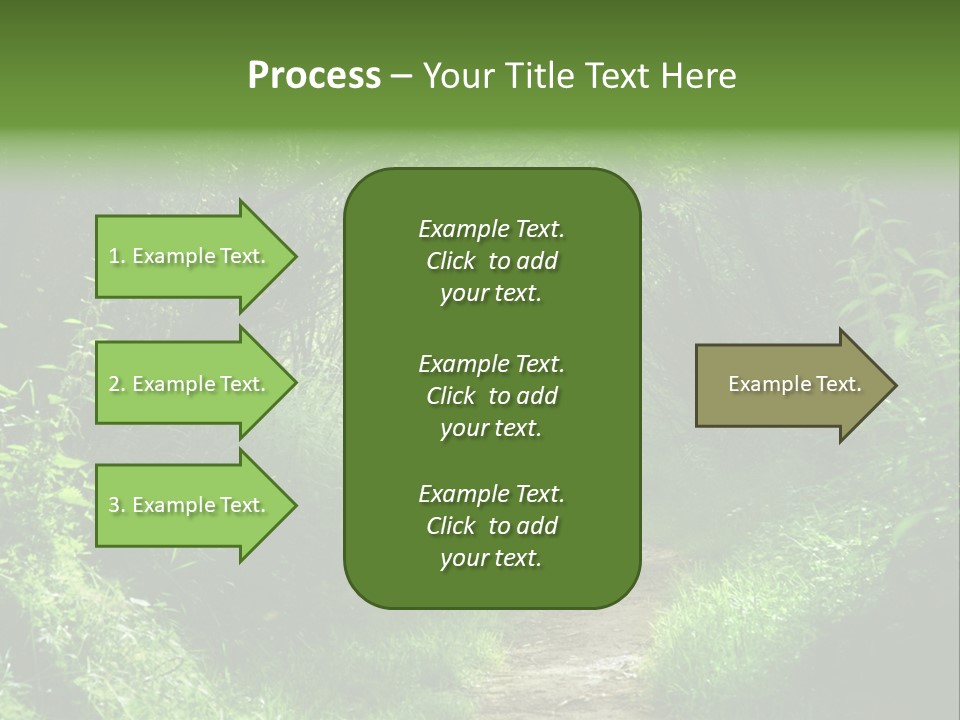 Process – Your Title Text Here

1. Example Text.

2. Example Text.

3. Example Text.

Example Text. Click to add your text.

Example Text. Click to add your text.

Example Text. Click to add your text.

Example Text.